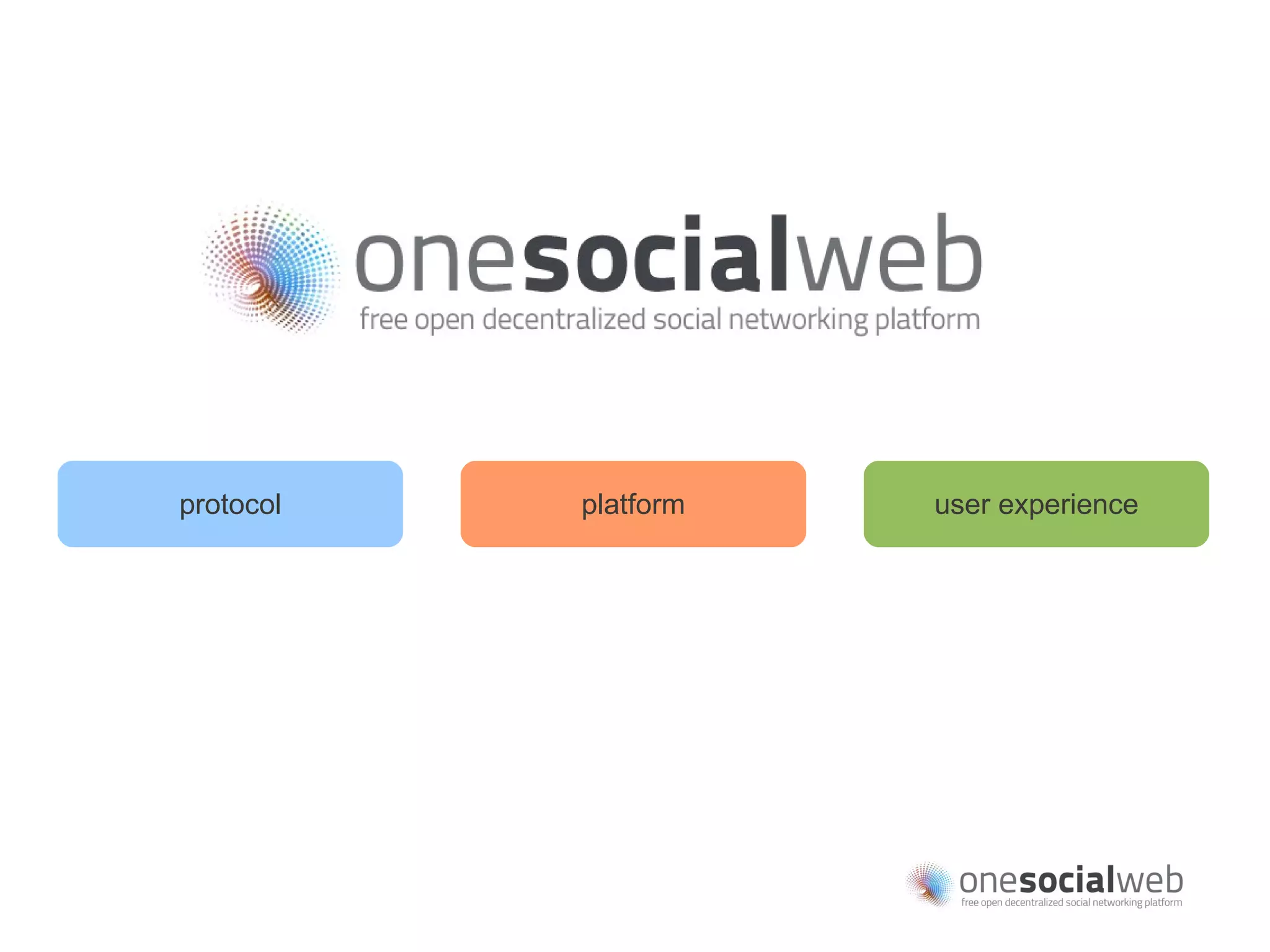 onesocialweb
free open decentralized social networking platform

protocol

platform

user experience

onesocialweb
free open decentralized social networking platform